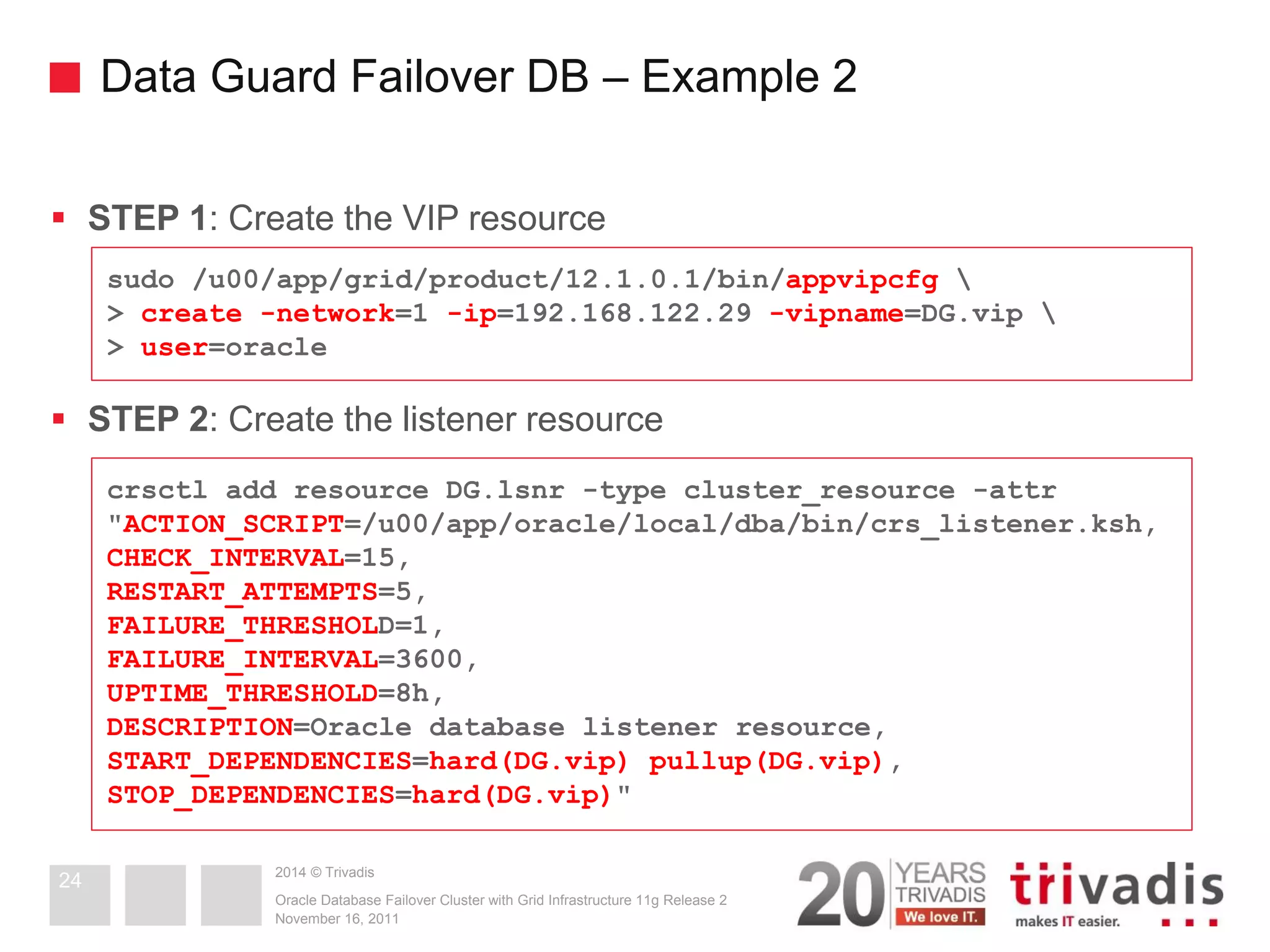 Data Guard Failover DB – Example 2

STEP 1: Create the VIP resource

sudo /u00/app/grid/product/12.1.0.1/bin/appvipcfg \
> create -network=1 -ip=192.168.122.29 -vipname=DG.vip \
> user=oracle

STEP 2: Create the listener resource

crsctl add resource DG.lsnr -type cluster_resource -attr
"ACTION_SCRIPT=/u00/app/oracle/local/dba/bin/crs_listener.ksh,
CHECK_INTERVAL=15,
RESTART_ATTEMPTS=5,
FAILURE_THRESHOLD=1,
FAILURE_INTERVAL=3600,
UPTIME_THRESHOLD=8h,
DESCRIPTION=Oracle database listener resource,
START_DEPENDENCIES=hard(DG.vip) pullup(DG.vip),
STOP_DEPENDENCIES=hard(DG.vip)"

24

2014 © Trivadis

Oracle Database Failover Cluster with Grid Infrastructure 11g Release 2
November 16, 2011

20 YEARS TRIVADIS We love IT.

trivadis
makes IT easier.